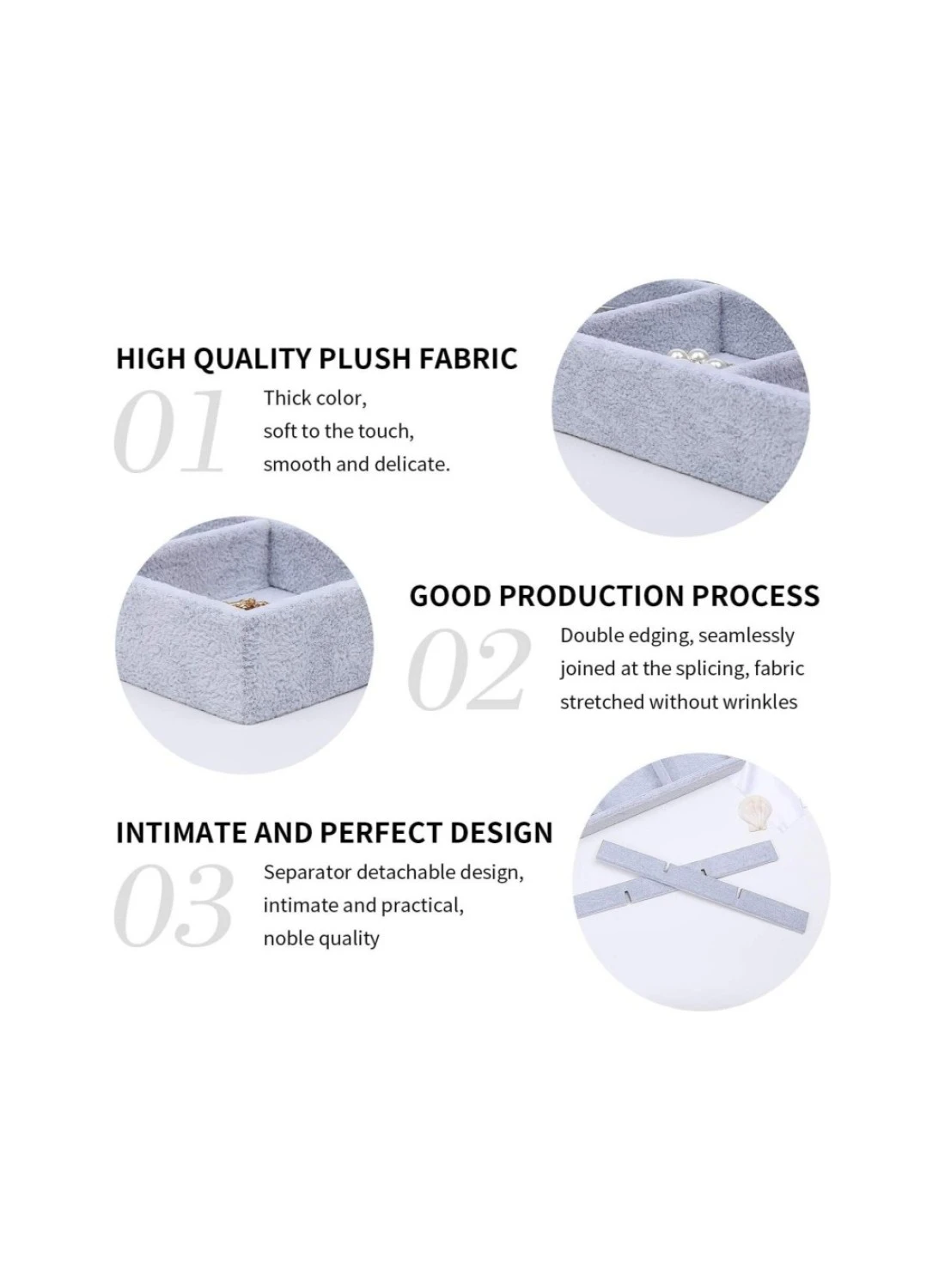 HIGH QUALITY PLUSH FABRIC

01

Thick color,
soft to the touch,
smooth and delicate.

GOOD PRODUCTION PROCESS

02

Double edging, seamlessly joined at the splicing, fabric stretched without wrinkles

INTIMATE AND PERFECT DESIGN

03

Separator detachable design,
intimate and practical,
noble quality